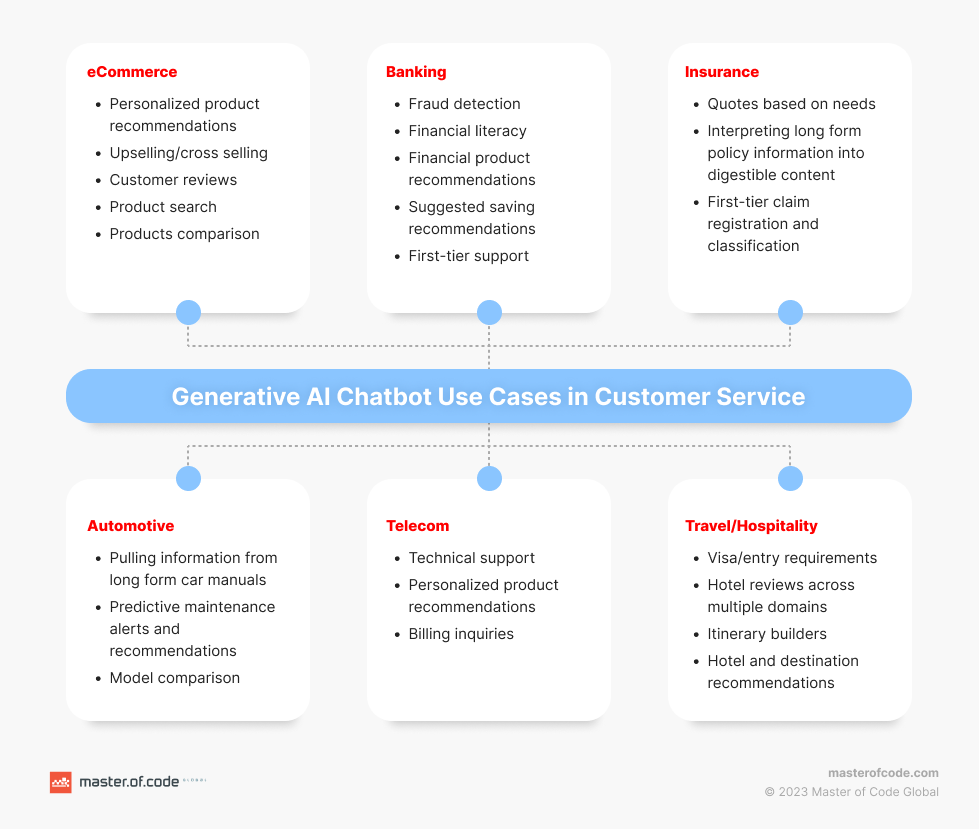 eCommerce

- Personalized product recommendations
- Upselling/cross selling
- Customer reviews
- Product search
- Products comparison

Banking

- Fraud detection
- Financial literacy
- Financial product recommendations
- Suggested saving recommendations
- First-tier support

Insurance

- Quotes based on needs
- Interpreting long form policy information into digestible content
- First-tier claim registration and classification

Generative AI Chatbot Use Cases in Customer Service

Automotive

- Pulling information from long form car manuals
- Predictive maintenance alerts and recommendations
- Model comparison

Telecom

- Technical support
- Personalized product recommendations
- Billing inquiries

Travel/Hospitality

- Visa/entry requirements
- Hotel reviews across multiple domains
- Itinerary builders
- Hotel and destination recommendations

master.of.code GLOBAL

masterofcode.com
© 2023 Master of Code Global